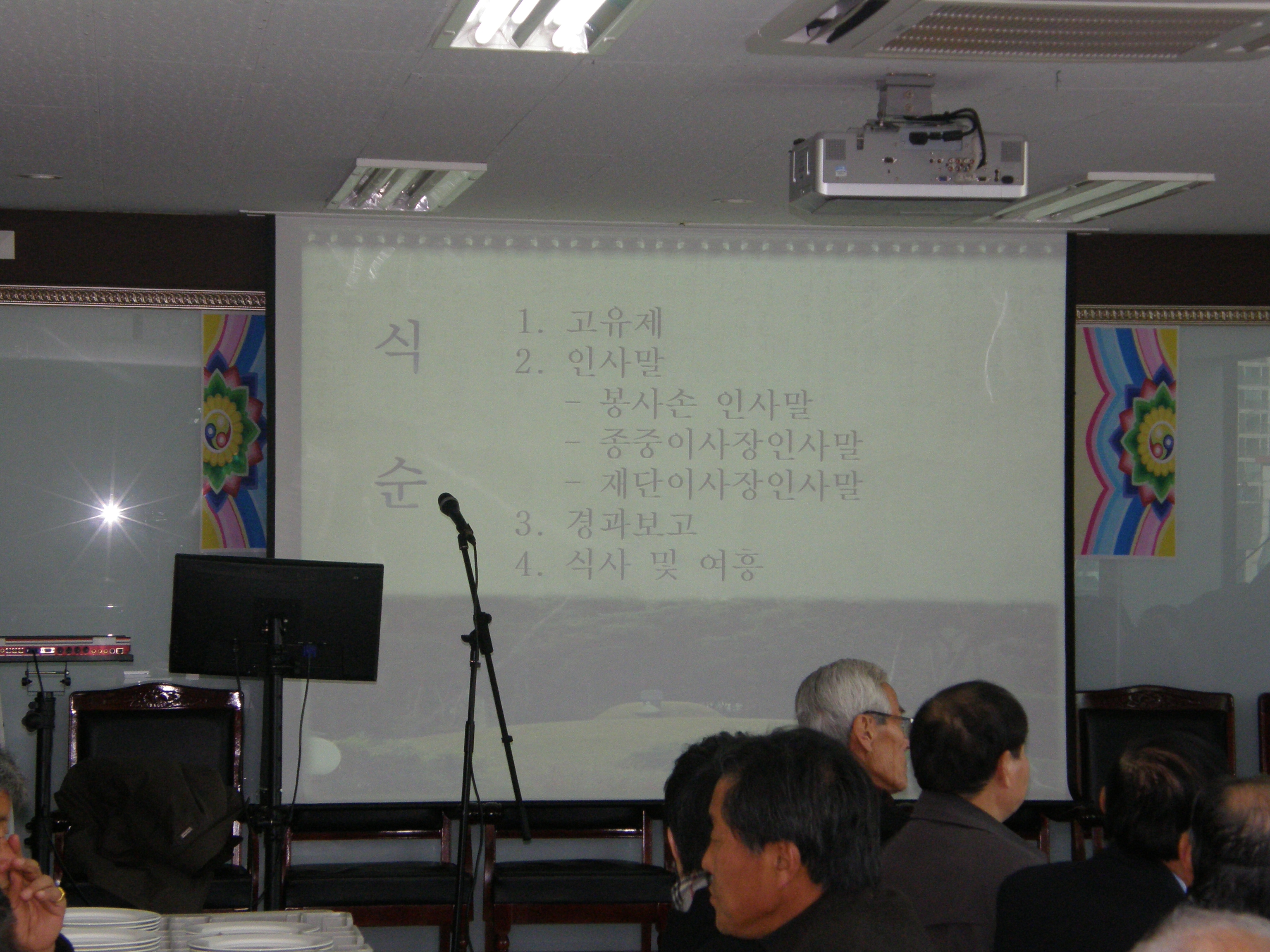 식
순

1. 고유제
2. 인사말
- 봉사손 인사말
- 종중이사장인사말
- 재단이사장인사말
3. 경과보고
4. 식사 및 여흥